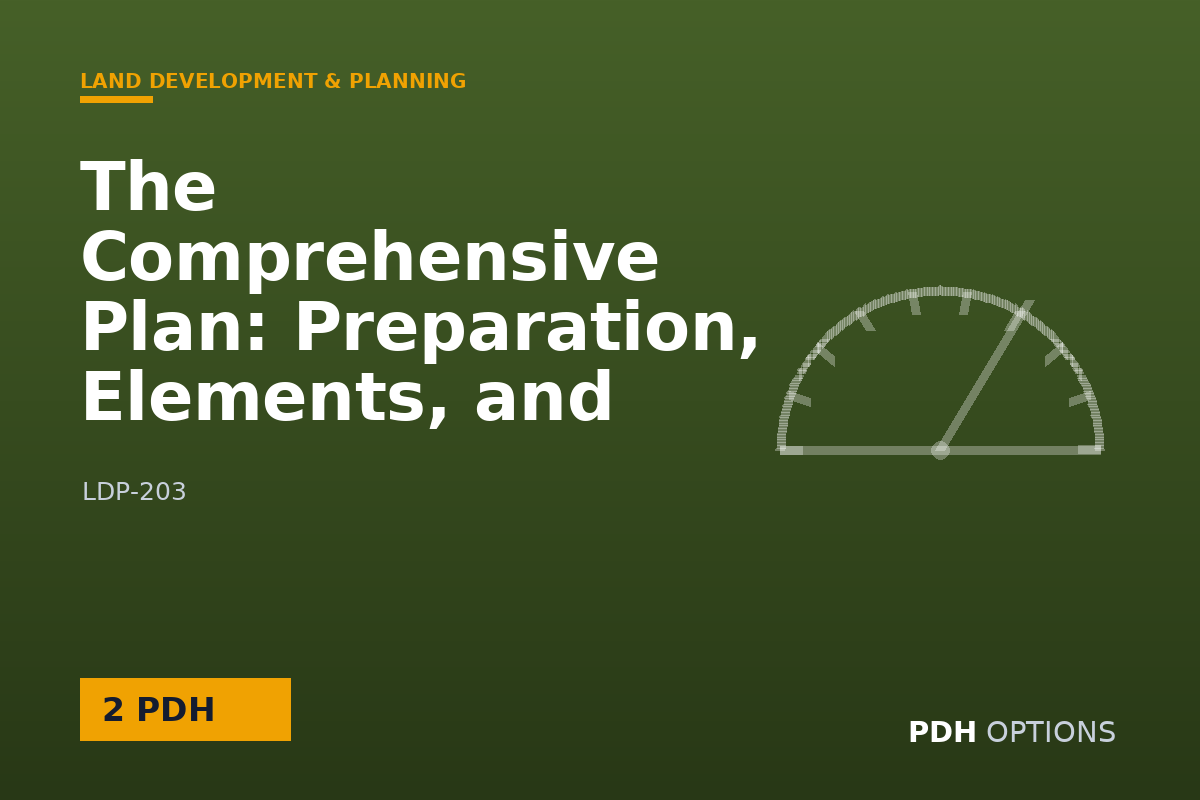 LAND DEVELOPMENT & PLANNING

The Comprehensive Plan: Preparation, Elements, and

LDP-203

2 PDH

PDH OPTIONS